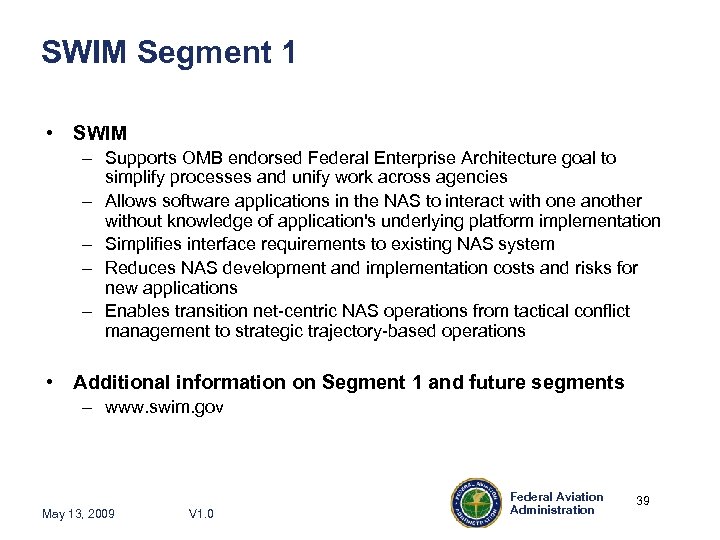 SWIM Segment 1

• SWIM
– Supports OMB endorsed Federal Enterprise Architecture goal to simplify processes and unify work across agencies
– Allows software applications in the NAS to interact with one another without knowledge of application's underlying platform implementation
– Simplifies interface requirements to existing NAS system
– Reduces NAS development and implementation costs and risks for new applications
– Enables transition net-centric NAS operations from tactical conflict management to strategic trajectory-based operations

• Additional information on Segment 1 and future segments
– www.swim.gov

May 13, 2009 V1.0

FEDERAL AVIATION ADMINISTRATION

Federal Aviation Administration

39